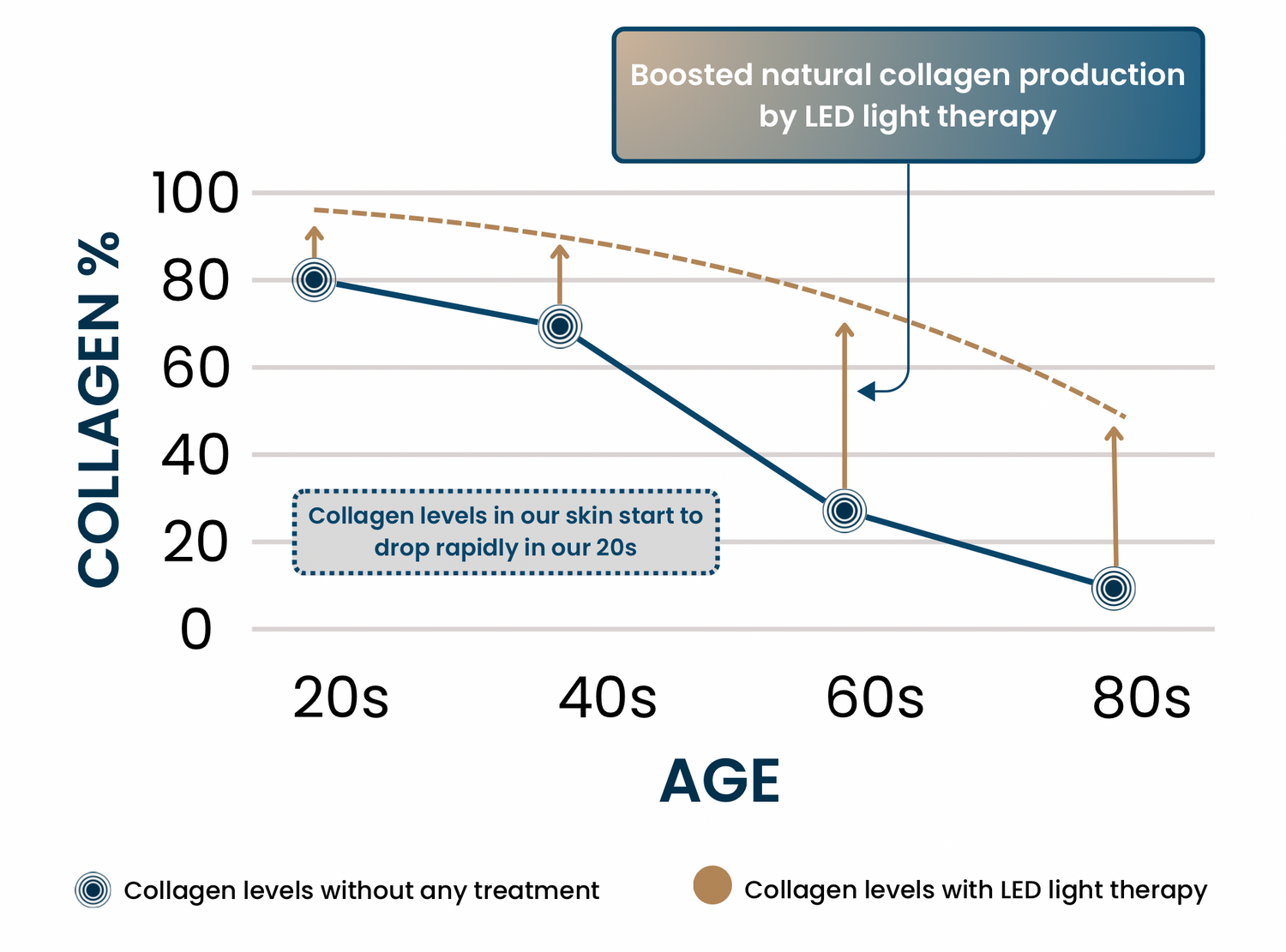 Boosted natural collagen production by LED light therapy

COLLAGEN %

100
80
60
40
20
0

Collagen levels in our skin start to drop rapidly in our 20s

20s
40s
60s
80s

AGE

Collagen levels without any treatment
Collagen levels with LED light therapy